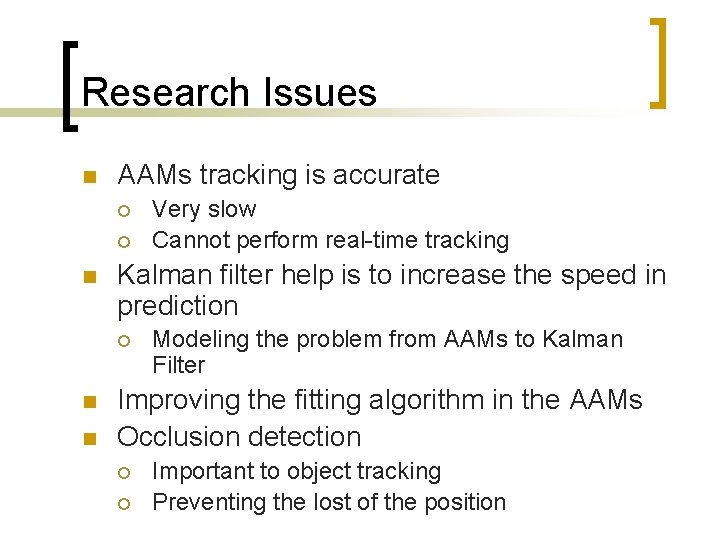 Research Issues

- AAMs tracking is accurate
  - Very slow
  - Cannot perform real-time tracking
- Kalman filter help is to increase the speed in prediction
  - Modeling the problem from AAMs to Kalman Filter
- Improving the fitting algorithm in the AAMs
- Occlusion detection
  - Important to object tracking
  - Preventing the lost of the position